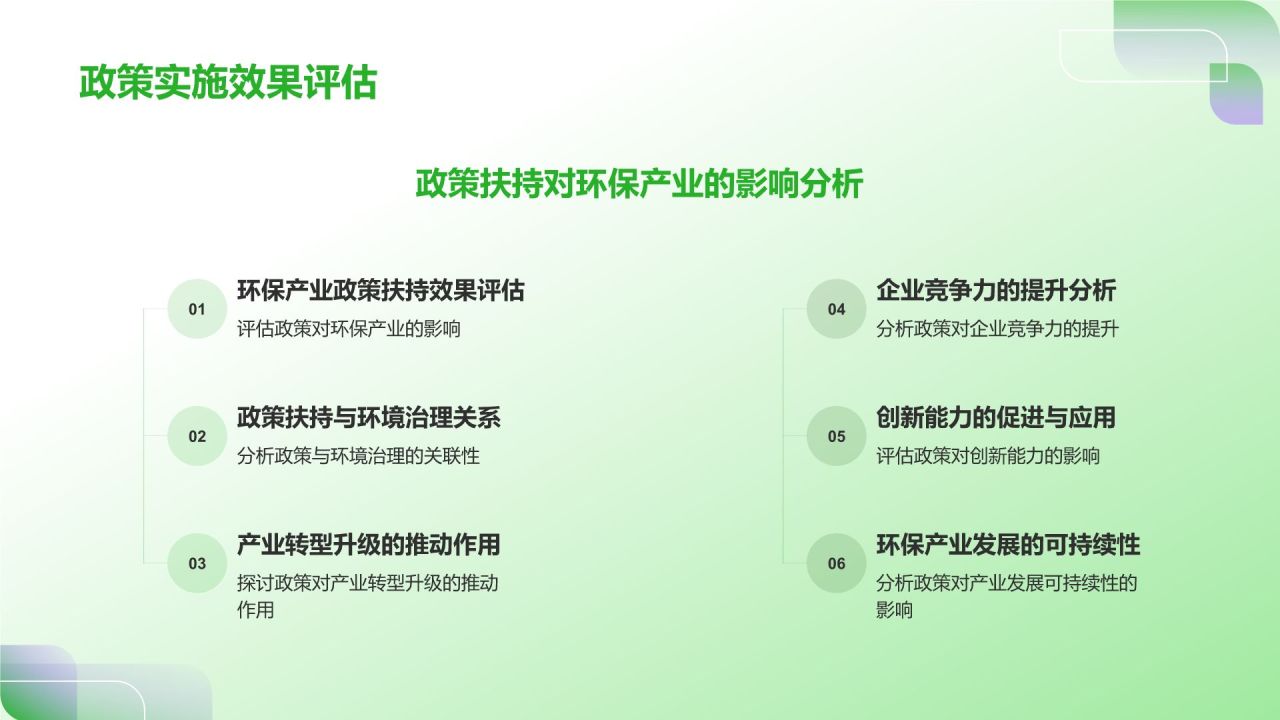 政策实施效果评估

政策扶持对环保产业的影响分析

01
环保产业政策扶持效果评估
评估政策对环保产业的影响

02
政策扶持与环境治理关系
分析政策与环境治理的关联性

03
产业转型升级的推动作用
探讨政策对产业转型升级的推动作用

04
企业竞争力的提升分析
分析政策对企业竞争力的提升

05
创新能力的促进与应用
评估政策对创新能力的影响

06
环保产业发展的可持续性
分析政策对产业发展可持续性的影响